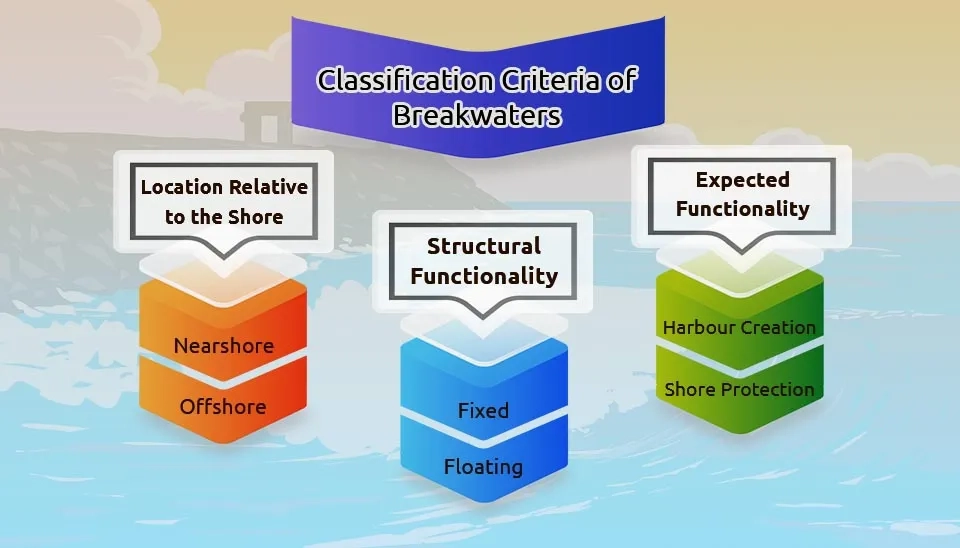 Classification Criteria of Breakwaters

Location Relative to the Shore

Nearshore

Offshore

Structural Functionality

Fixed

Floating

Expected Functionality

Harbour Creation

Shore Protection